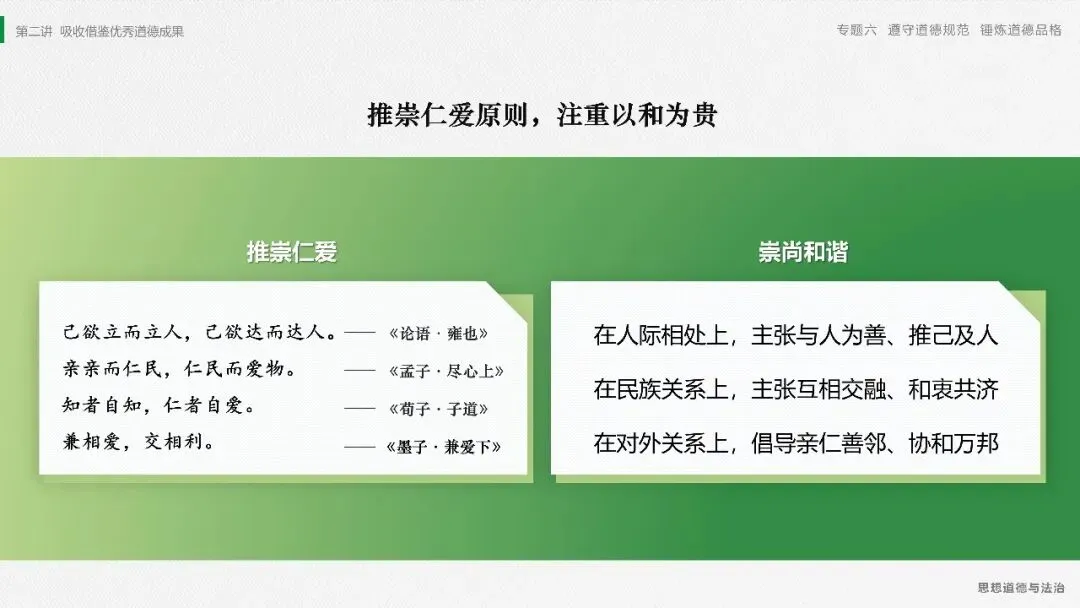 第二讲 吸收借鉴优秀道德成果

专题六 遵守道德规范 锤炼道德品格

推崇仁爱原则，注重以和为贵

推崇仁爱

己欲立而立人，己欲达而达人。——《论语·雍也》

亲亲而仁民，仁民而爱物。——《孟子·尽心上》

知者自知，仁者自爱。——《荀子·子道》

兼相爱，交相利。——《墨子·兼爱下》

崇尚和谐

在人际相处上，主张与人为善、推己及人

在民族关系上，主张互相交融、和衷共济

在对外关系上，倡导亲仁善邻、协和万邦

思想道德与法治